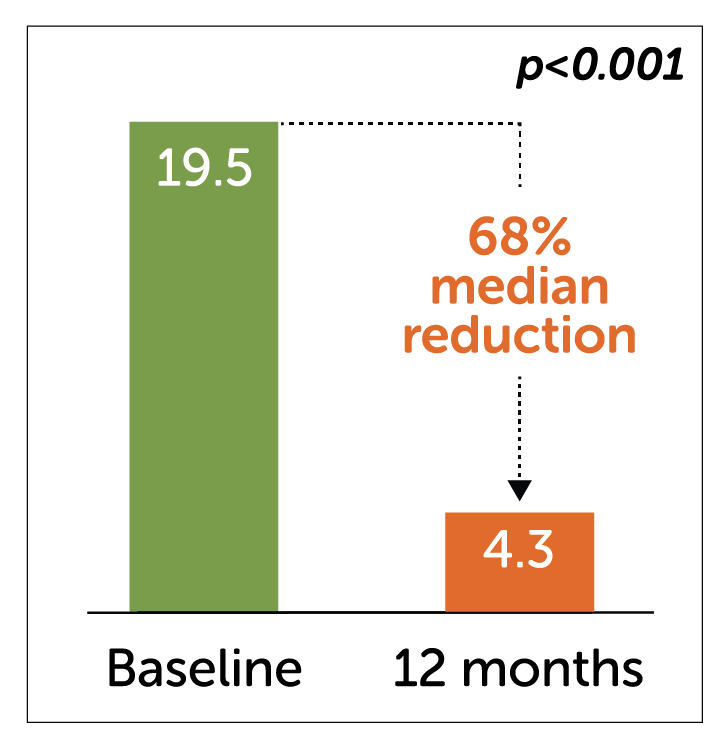 p<0.001

19.5

68% median reduction

4.3

Baseline

12 months